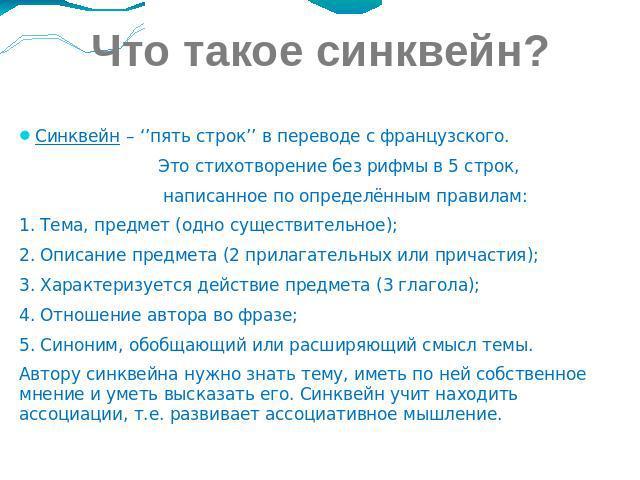 Что такое синквейн?

Синквейн – ‘’пять строк’’ в переводе с французского.

Это стихотворение без рифмы в 5 строк,

написанное по определённым правилам:

1. Тема, предмет (одно существительное);

2. Описание предмета (2 прилагательных или причастия);

3. Характеризуется действие предмета (3 глагола);

4. Отношение автора во фразе;

5. Синоним, обобщающий или расширяющий смысл темы.

Автору синквейна нужно знать тему, иметь по ней собственное мнение и уметь высказать его. Синквейн учит находить ассоциации, т.е. развивает ассоциативное мышление.